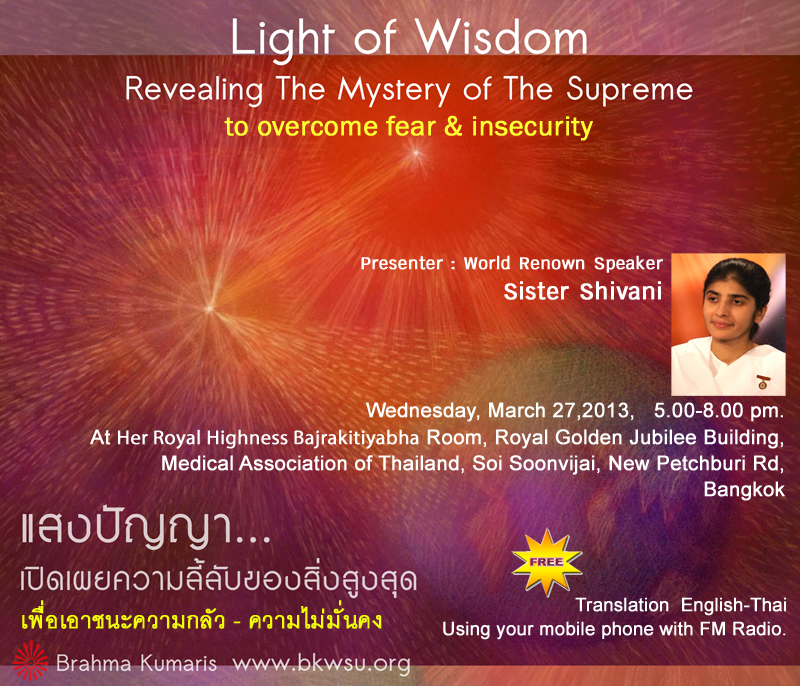 Light of Wisdom
Revealing The Mystery of The Supreme
to overcome fear & insecurity

Presenter : World Renown Speaker
Sister Shivani

Wednesday, March 27,2013, 5.00-8.00 pm.
At Her Royal Highness Bajrakitiyabha Room, Royal Golden Jubilee Building, Medical Association of Thailand, Soi Soonvijai, New Petchburi Rd, Bangkok

แสงปัญญา...
เปิดเผยความลี้ลับของสิ่งสูงสุด
เพื่อเอาชนะความกลัว - ความไม่มั่นคง

FREE
Translation English-Thai
Using your mobile phone with FM Radio.

Brahma Kumaris www.bkwsu.org